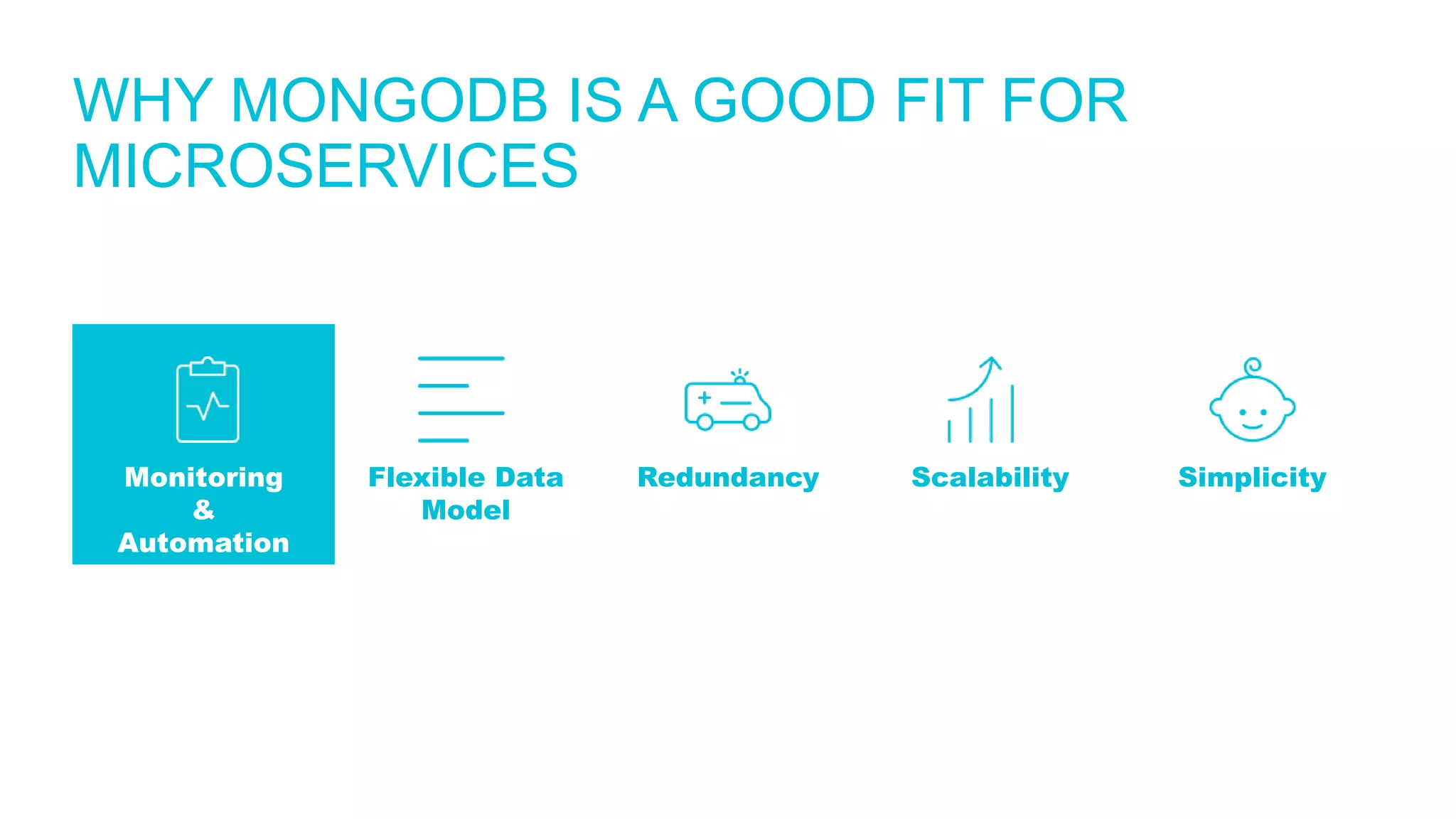 WHY MONGODB IS A GOOD FIT FOR MICROSERVICES

Monitoring & Automation

Flexible Data Model

Redundancy

Scalability

Simplicity